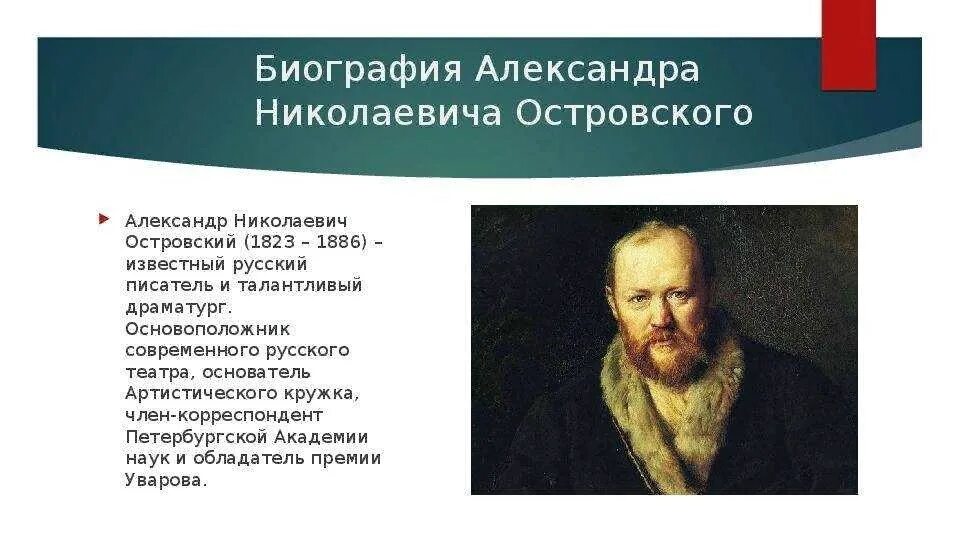 Биография Александра Николаевича Островского

Александр Николаевич Островский (1823 – 1886) – известный русский писатель и талантливый драматург. Основоположник современного русского театра, основатель Артистического кружка, член-корреспондент Петербургской Академии наук и обладатель премии Уварова.